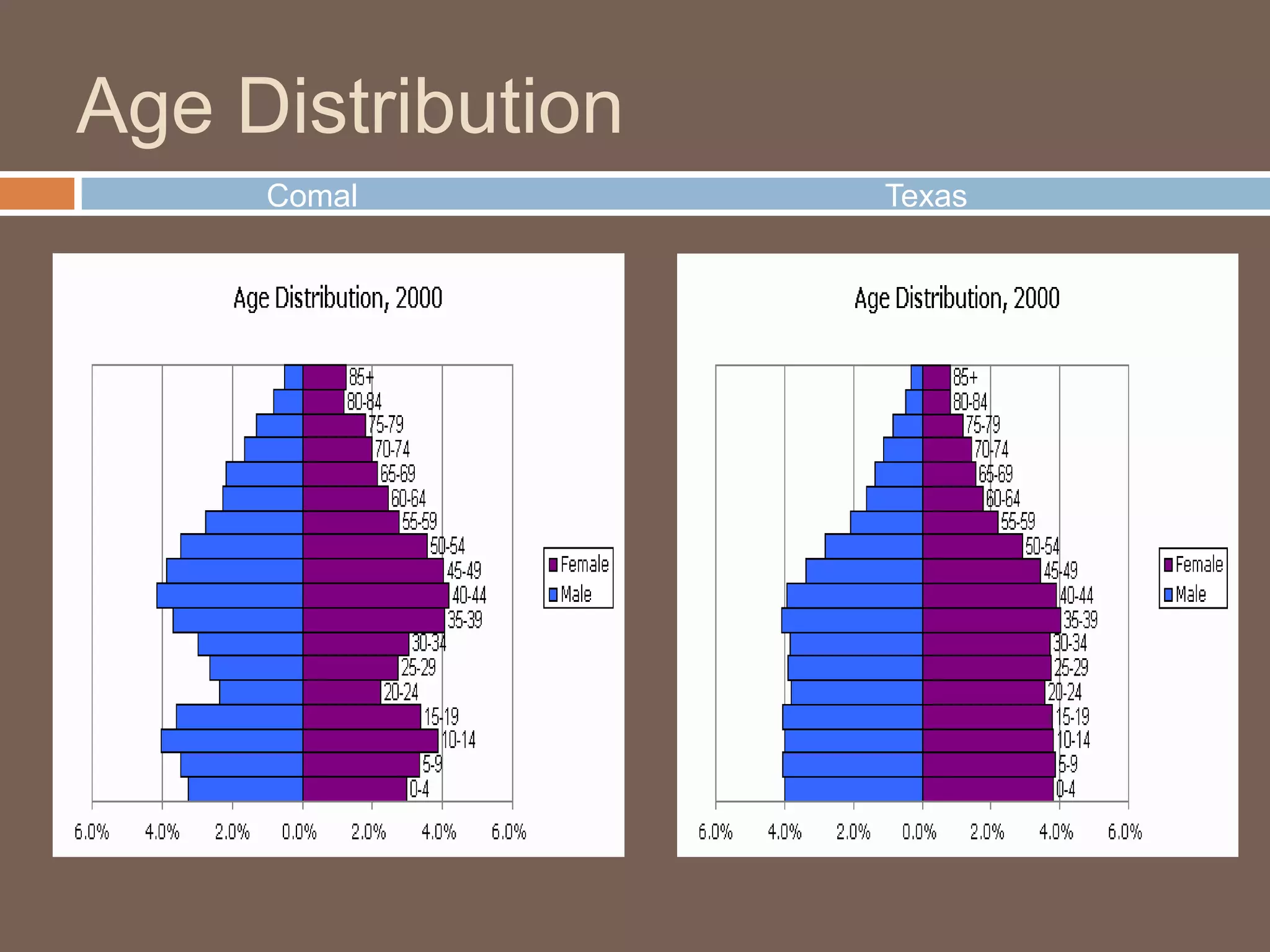 Age Distribution

Comal

Texas

Age Distribution, 2000

85+
80-84
75-79
70-74
65-69
60-64
55-59
50-54
45-49
40-44
35-39
30-34
25-29
20-24
15-19
10-14
5-9
0-4

Female
Male

6.0% 4.0% 2.0% 0.0% 2.0% 4.0% 6.0%

Age Distribution, 2000

85+
80-84
75-79
70-74
65-69
60-64
55-59
50-54
45-49
40-44
35-39
30-34
25-29
20-24
15-19
10-14
5-9
0-4

Female
Male

6.0% 4.0% 2.0% 0.0% 2.0% 4.0% 6.0%